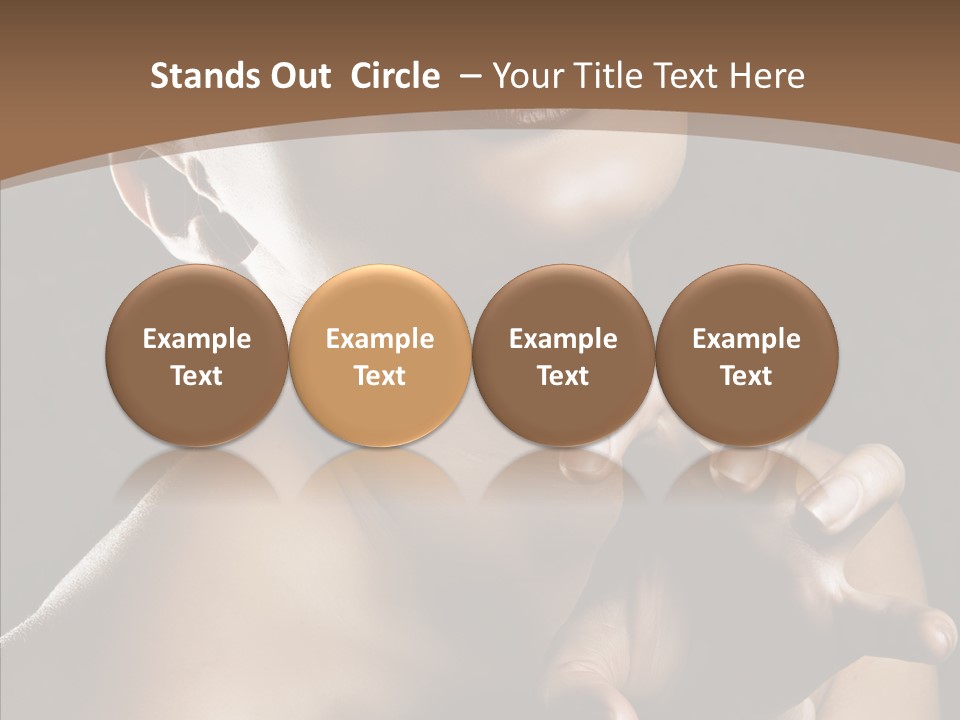 Stands Out Circle – Your Title Text Here

Example Text

Example Text

Example Text

Example Text